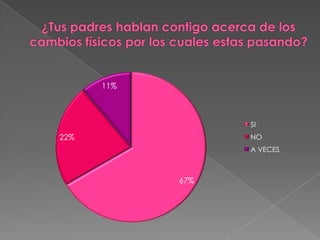 ¿Tus padres hablan contigo acerca de los cambios físicos por los cuales estas pasando?

11%

22%

67%

SI
NO
A VECES